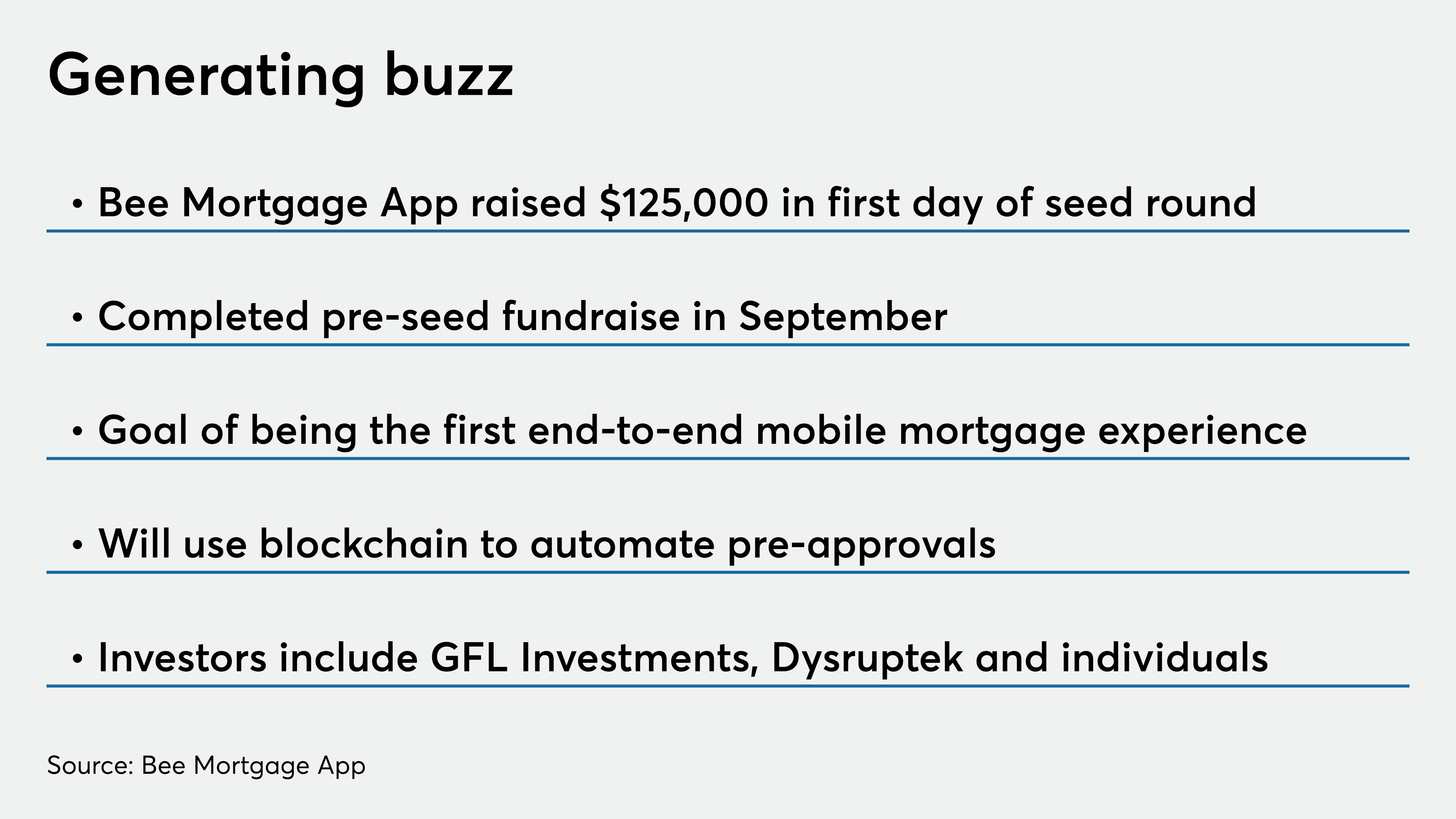 Generating buzz

• Bee Mortgage App raised \$125,000 in first day of seed round

• Completed pre-seed fundraise in September

• Goal of being the first end-to-end mobile mortgage experience

• Will use blockchain to automate pre-approvals

• Investors include GFL Investments, Dysruptek and individuals

Source: Bee Mortgage App